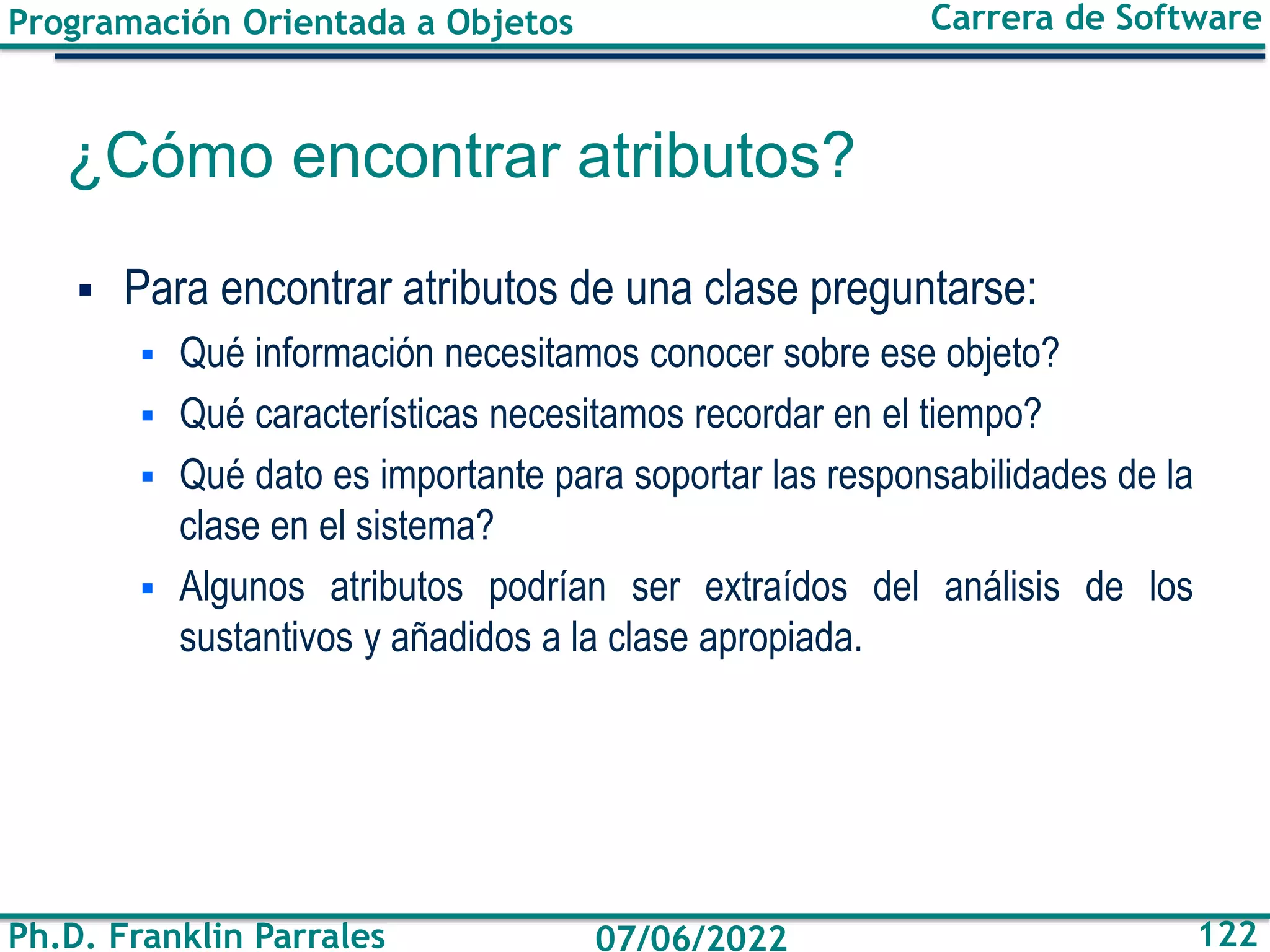 Programación Orientada a Objetos

Carrera de Software

¿Cómo encontrar atributos?

▪ Para encontrar atributos de una clase preguntarse:

▪ Qué información necesitamos conocer sobre ese objeto?

▪ Qué características necesitamos recordar en el tiempo?

▪ Qué dato es importante para soportar las responsabilidades de la clase en el sistema?

▪ Algunos atributos podrían ser extraídos del análisis de los sustantivos y añadidos a la clase apropiada.

Ph.D. Franklin Parrales

07/06/2022

122